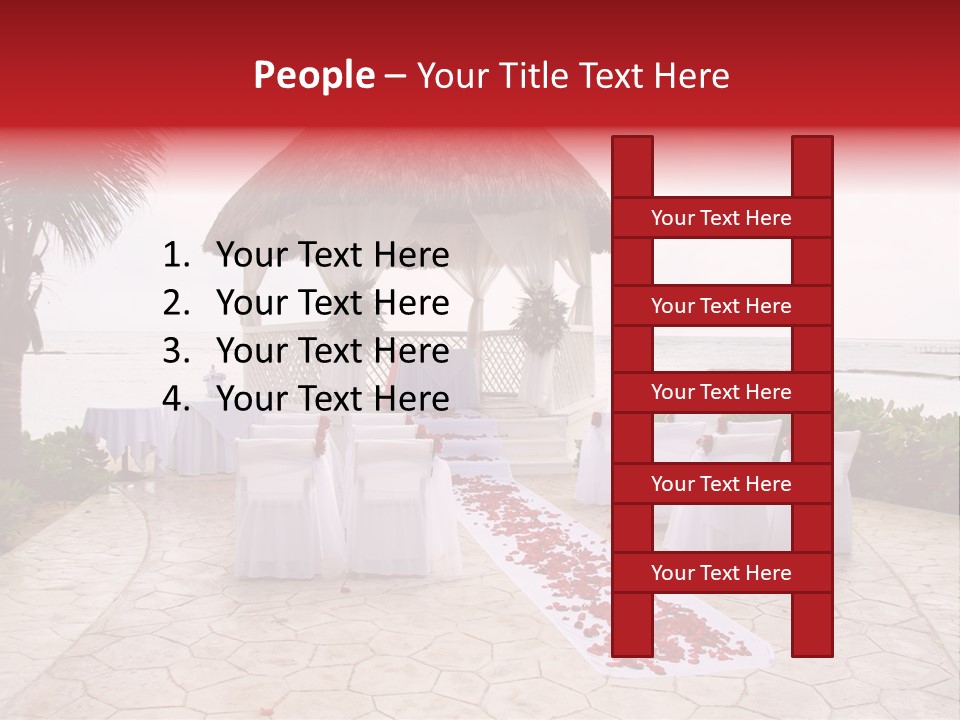 People – Your Title Text Here

1. Your Text Here
2. Your Text Here
3. Your Text Here
4. Your Text Here

Your Text Here

Your Text Here

Your Text Here

Your Text Here

Your Text Here